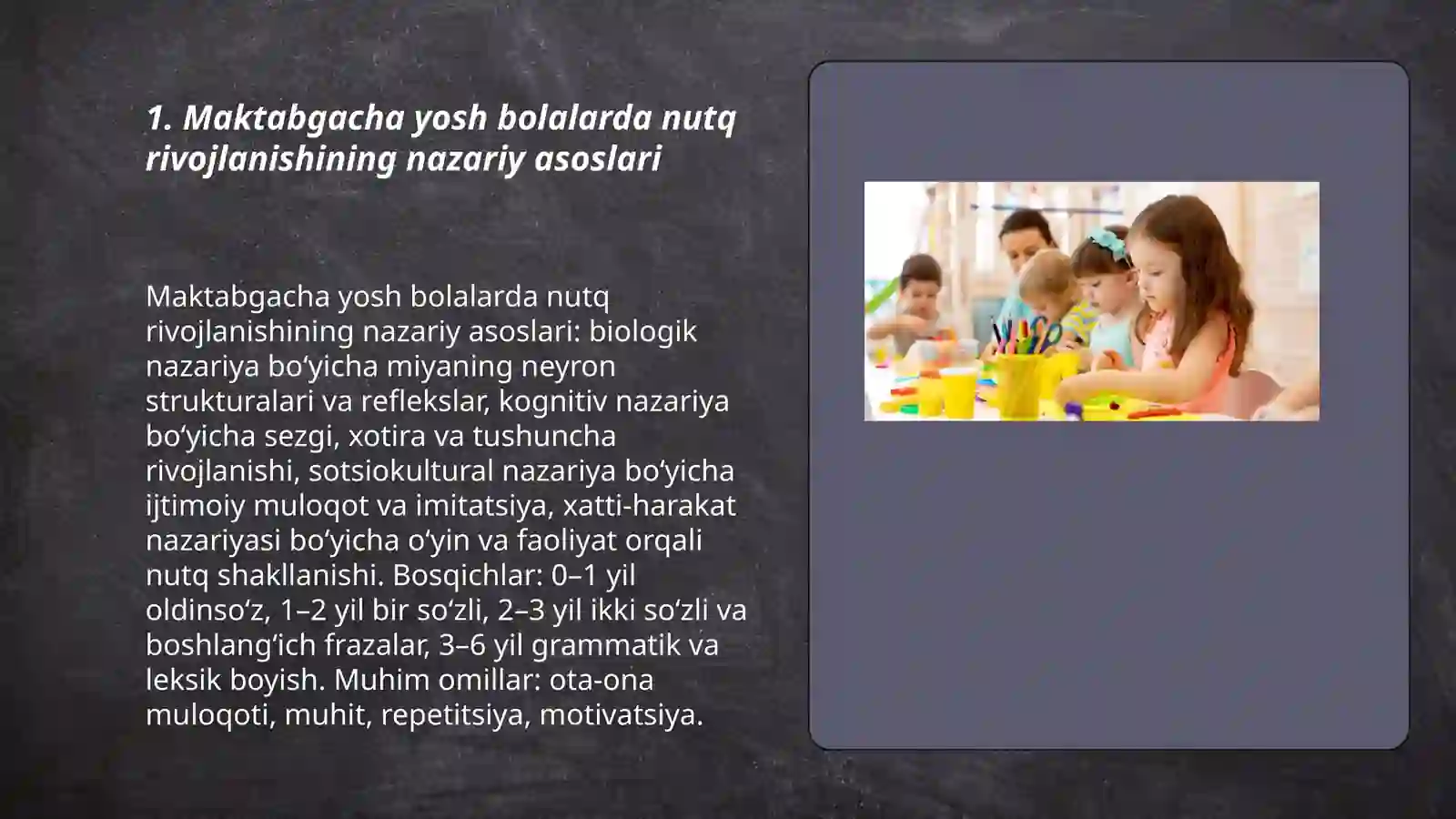 1. Maktabgacha yosh bolalarda nutq rivojlanishining nazariy asoslari

Maktabgacha yosh bolalarda nutq rivojlanishining nazariy asoslari: biologik nazariya bo‘yicha miyaning neyron strukturalari va reflekslar, kognitiv nazariya bo‘yicha sezgi, xotira va tushuncha rivojlanishi, sotsiokultural nazariya bo‘yicha ijtimoiy muloqot va imitatsiya, xatti-harakat nazariyasi bo‘yicha o‘yin va faoliyat orqali nutq shakllanishi. Bosqichlar: 0–1 yil oldinso‘z, 1–2 yil bir so‘zli, 2–3 yil ikki so‘zli va boshlang‘ich frazalar, 3–6 yil grammatik va leksik boyish. Muhim omillar: ota-ona muloqoti, muhit, repetitsiya, motivatsiya.